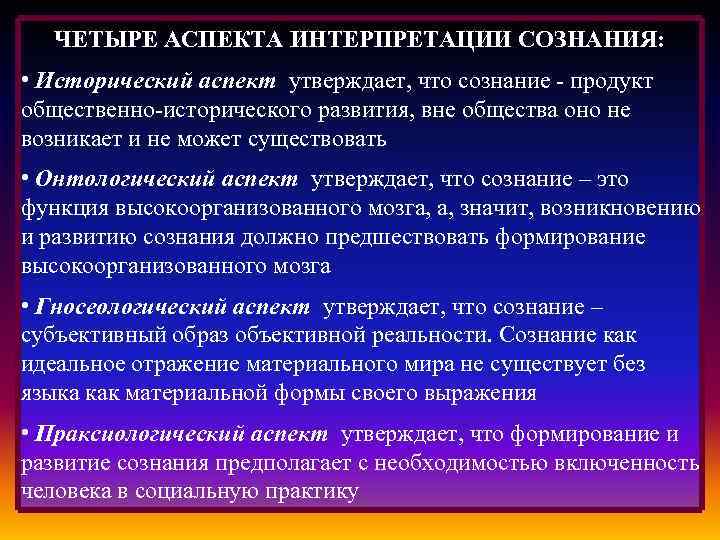 ЧЕТЫРЕ АСПЕКТА ИНТЕРПРЕТАЦИИ СОЗНАНИЯ:

• Исторический аспект утверждает, что сознание - продукт общественно-исторического развития, вне общества оно не возникает и не может существовать

• Онтологический аспект утверждает, что сознание – это функция высокоорганизованного мозга, а, значит, возникновению и развитию сознания должно предшествовать формирование высокоорганизованного мозга

• Гносеологический аспект утверждает, что сознание – субъективный образ объективной реальности. Сознание как идеальное отражение материального мира не существует без языка как материальной формы своего выражения

• Праксиологический аспект утверждает, что формирование и развитие сознания предполагает с необходимостью включенность человека в социальную практику